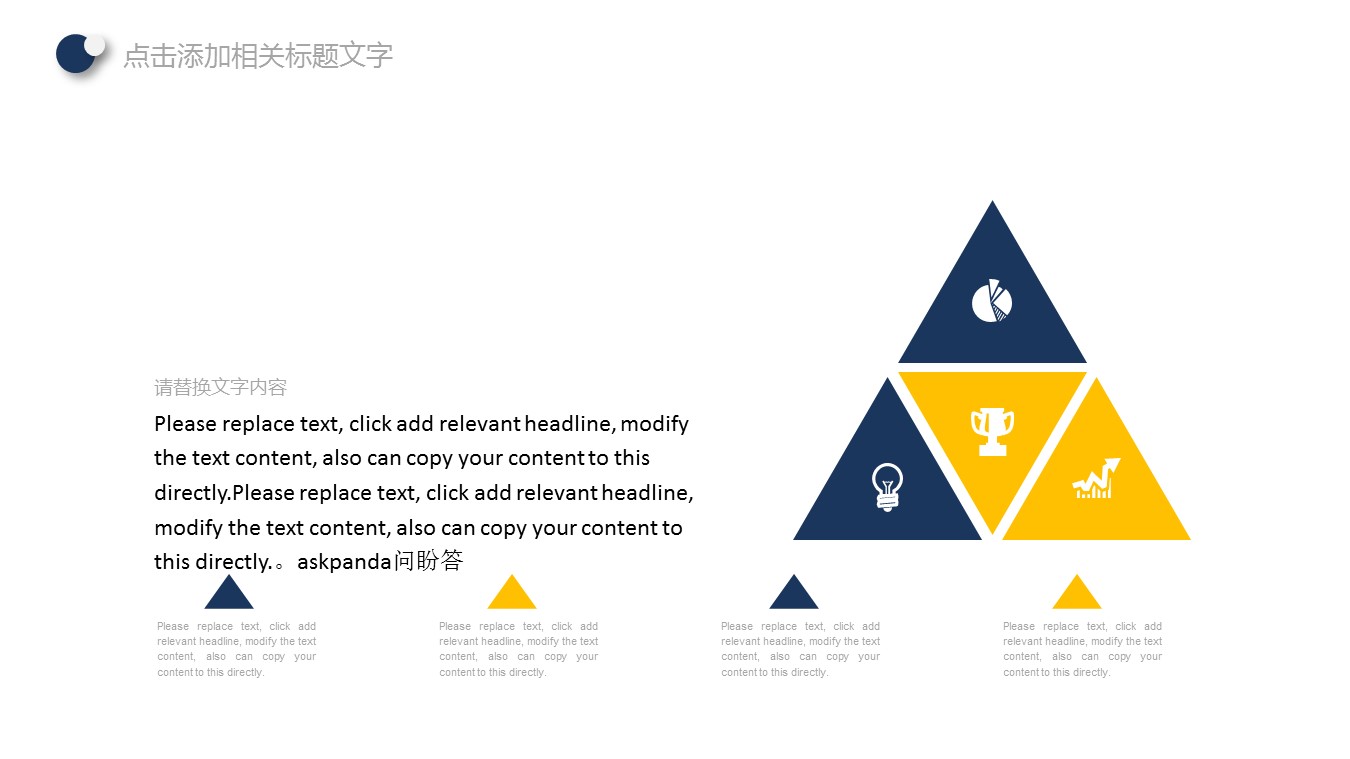 点击添加相关标题文字

请替换文字内容

Please replace text, click add relevant headline, modify the text content, also can copy your content to this directly.Please replace text, click add relevant headline, modify the text content, also can copy your content to this directly.。askpanda问盼答

Please replace text, click add relevant headline, modify the text content, also can copy your content to this directly.

Please replace text, click add relevant headline, modify the text content, also can copy your content to this directly.

Please replace text, click add relevant headline, modify the text content, also can copy your content to this directly.

Please replace text, click add relevant headline, modify the text content, also can copy your content to this directly.